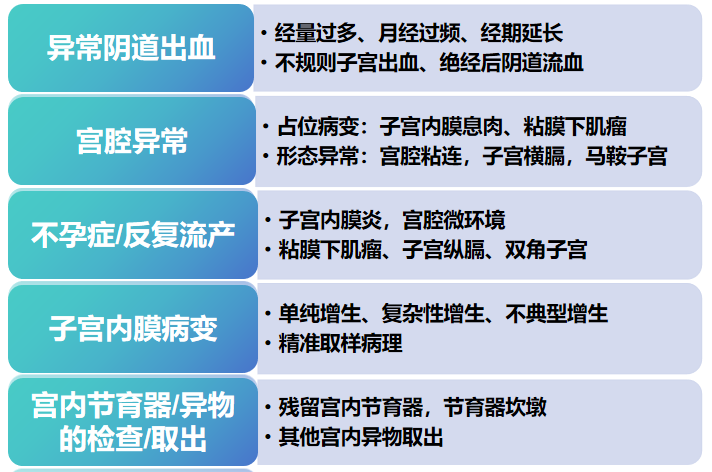 异常阴道出血

• 经量过多、月经过频、经期延长
• 不规则子宫出血、绝经后阴道流血

宫腔异常

• 占位病变：子宫内膜息肉、粘膜下肌瘤
• 形态异常：宫腔粘连，子宫横膈，马鞍子宫

不孕症/反复流产

• 子宫内膜炎，宫腔微环境
• 粘膜下肌瘤、子宫纵膈、双角子宫

子宫内膜病变

• 单纯增生、复杂性增生、不典型增生
• 精准取样病理

宫内节育器/异物的检查/取出

• 残留宫内节育器，节育器坎墩
• 其他宫内异物取出